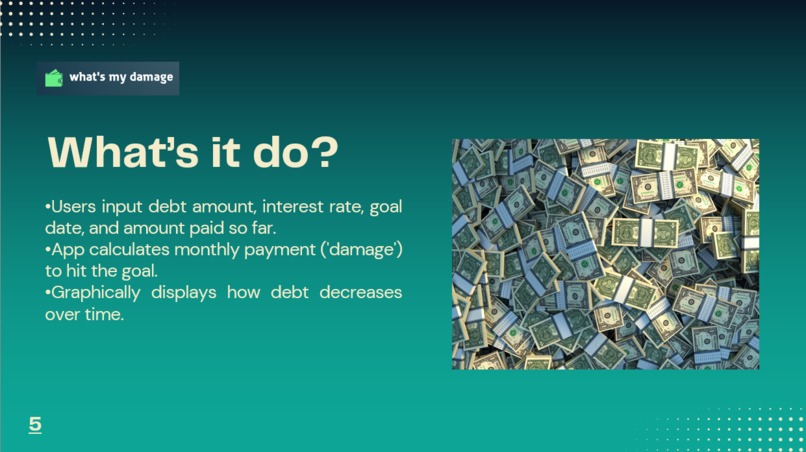 what's my damage

What's it do?

•Users input debt amount, interest rate, goal date, and amount paid so far.
•App calculates monthly payment ('damage') to hit the goal.
•Graphically displays how debt decreases over time.

5